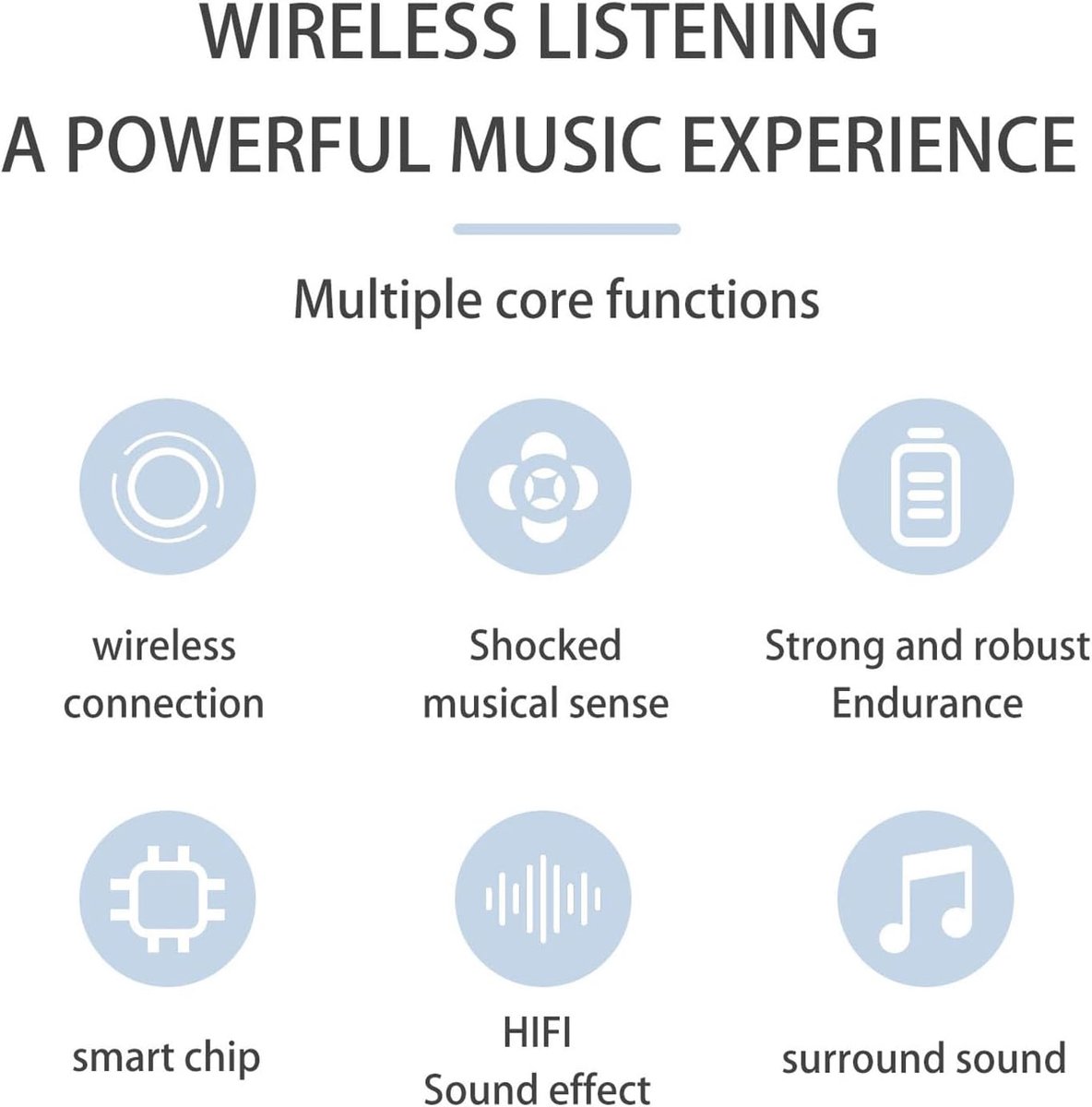 WIRELESS LISTENING
A POWERFUL MUSIC EXPERIENCE

Multiple core functions

wireless connection

Shocked musical sense

Strong and robust Endurance

smart chip

HIFI Sound effect

surround sound